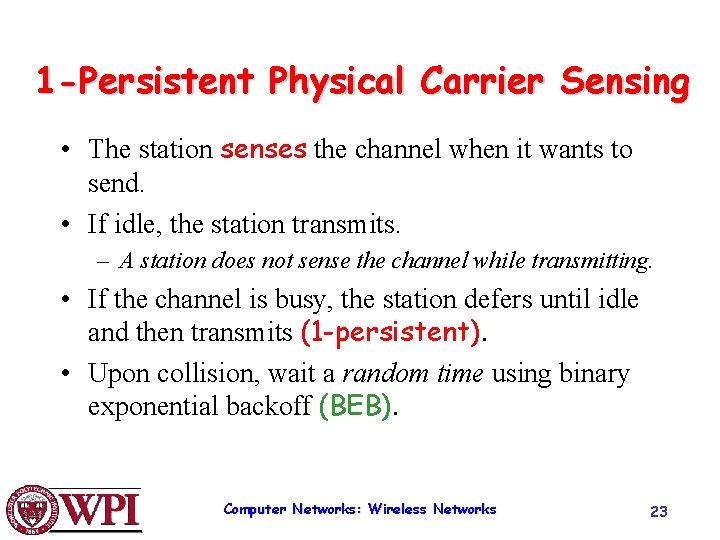 1-Persistent Physical Carrier Sensing

• The station senses the channel when it wants to send.

• If idle, the station transmits.
– A station does not sense the channel while transmitting.

• If the channel is busy, the station defers until idle and then transmits (1-persistent).

• Upon collision, wait a random time using binary exponential backoff (BEB).

WPI

Computer Networks: Wireless Networks

23